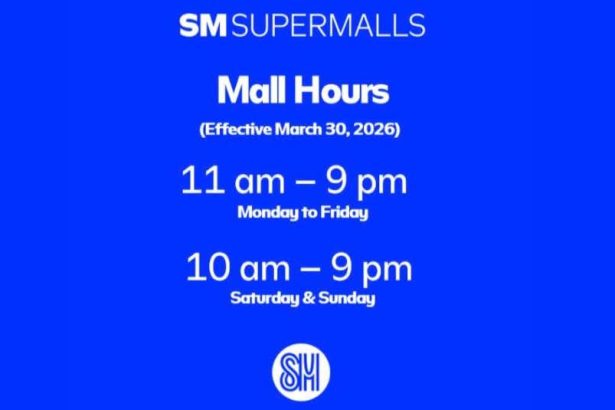 SM SUPERMALLS

Mall Hours

(Effective March 30, 2026)

11 am – 9 pm
Monday to Friday

10 am – 9 pm
Saturday & Sunday

SM